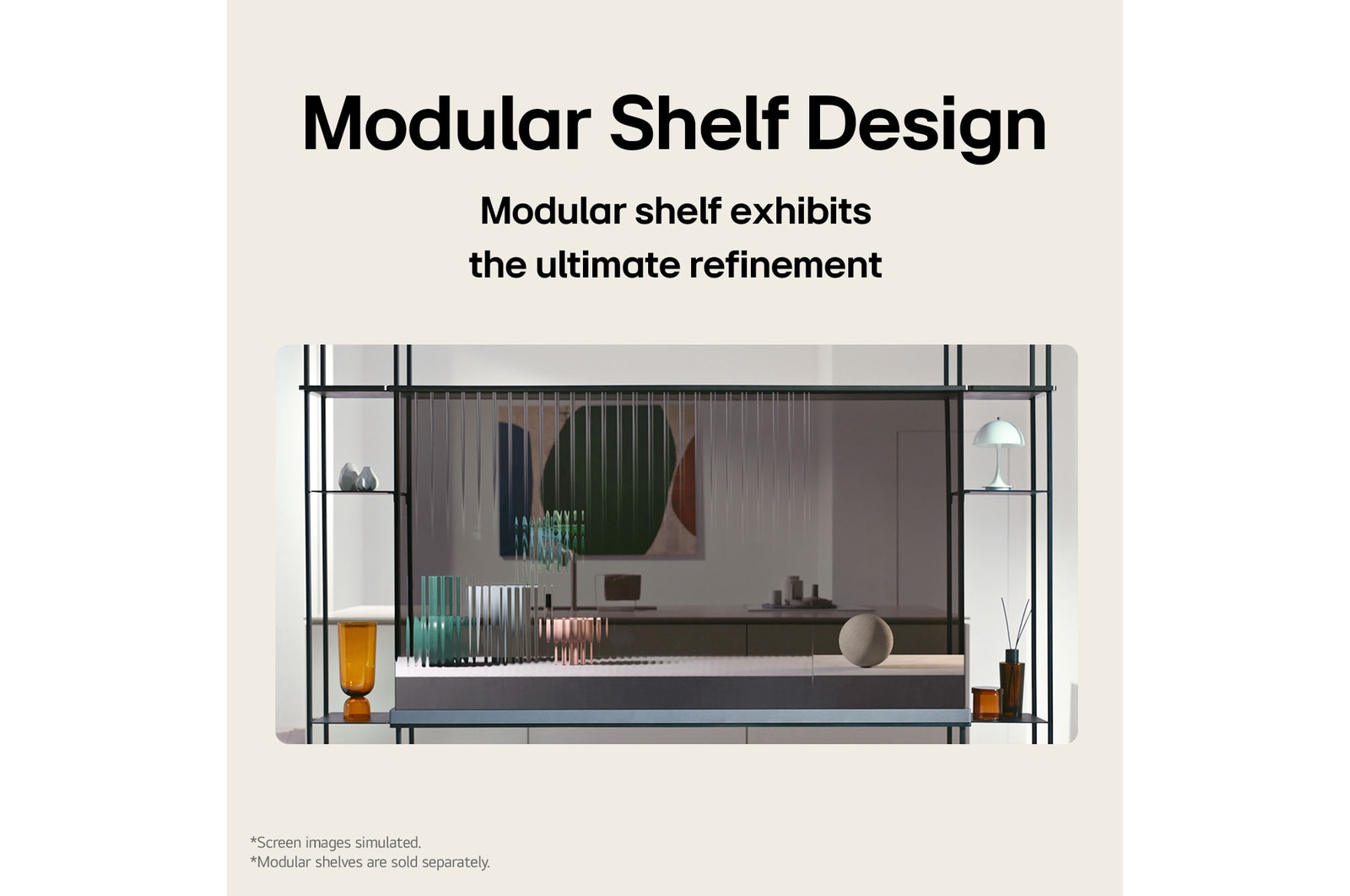 Modular Shelf Design

Modular shelf exhibits the ultimate refinement

*Screen images simulated.
*Modular shelves are sold separately.